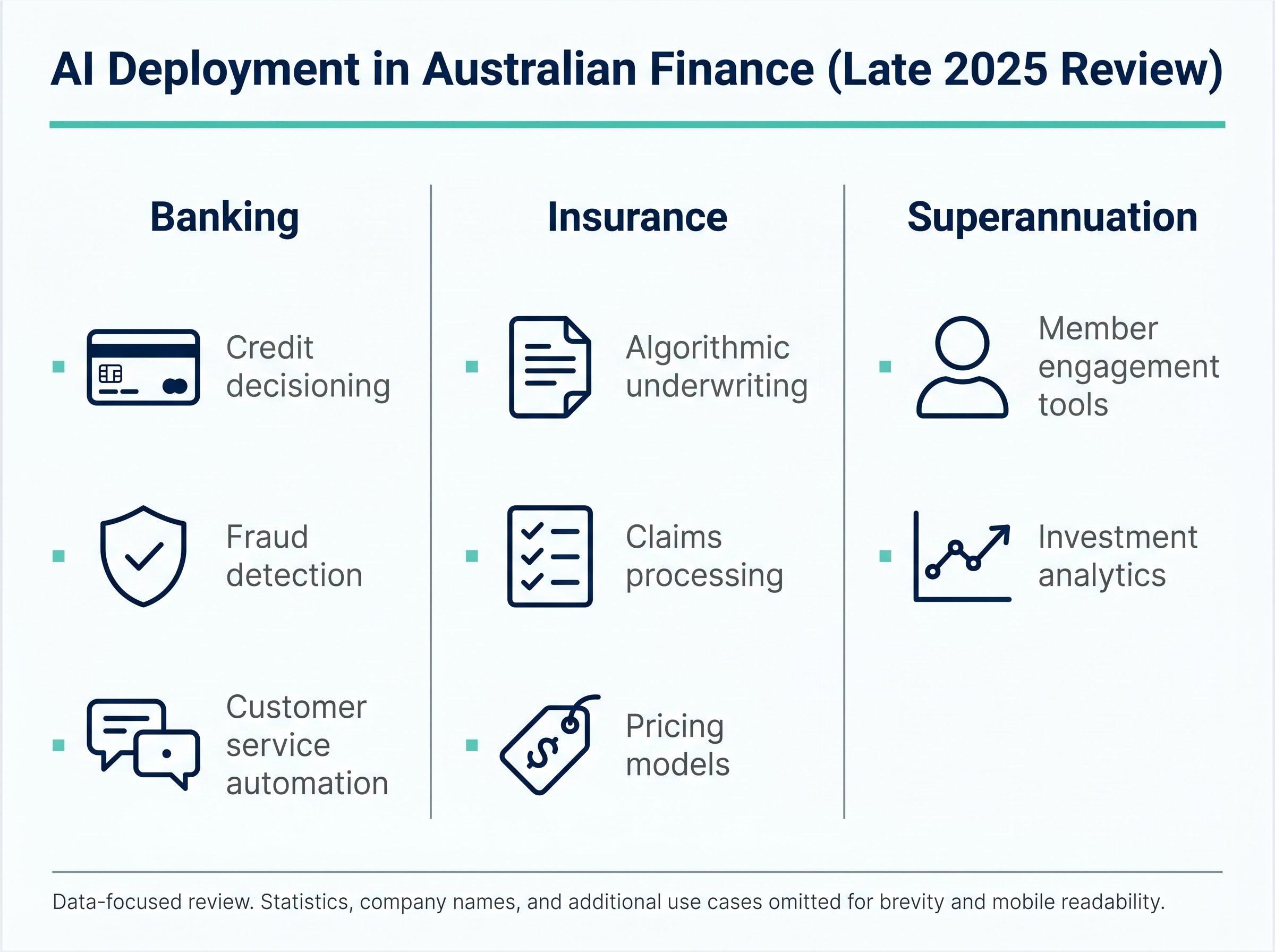 AI Deployment in Australian Finance (Late 2025 Review)

Banking

Credit decisioning

Fraud detection

Customer service automation

Insurance

Algorithmic underwriting

Claims processing

Pricing models

Superannuation

Member engagement tools

Investment analytics

Data-focused review. Statistics, company names, and additional use cases omitted for brevity and mobile readability.